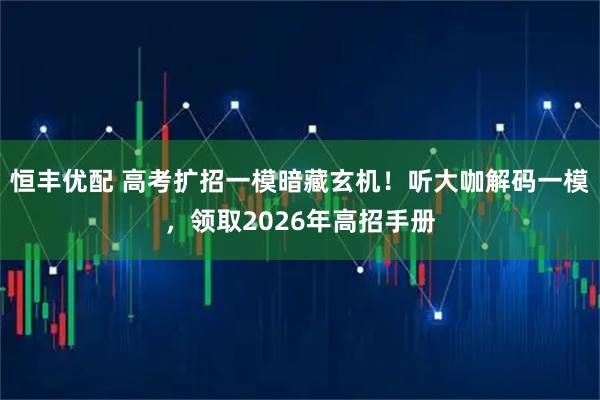 恒丰优配 高考扩招一模暗藏玄机！听大咖解码一模，领取2026年高招手册